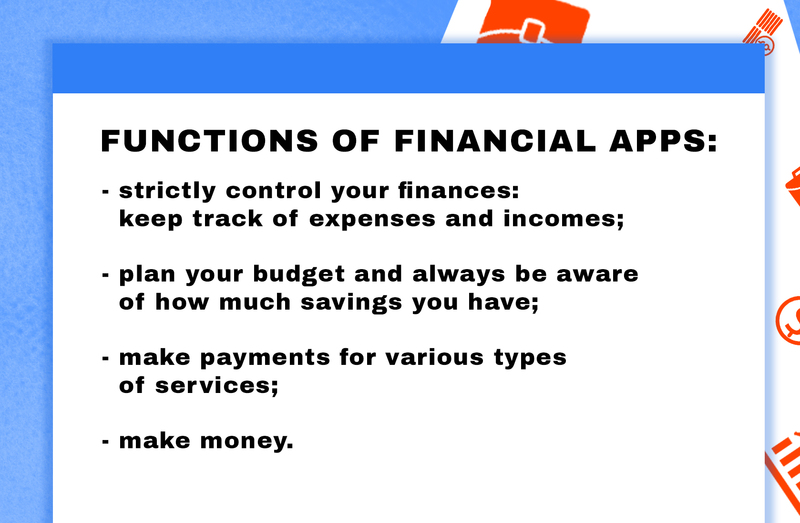 FUNCTIONS OF FINANCIAL APPS:

- strictly control your finances: keep track of expenses and incomes;

- plan your budget and always be aware of how much savings you have;

- make payments for various types of services;

- make money.